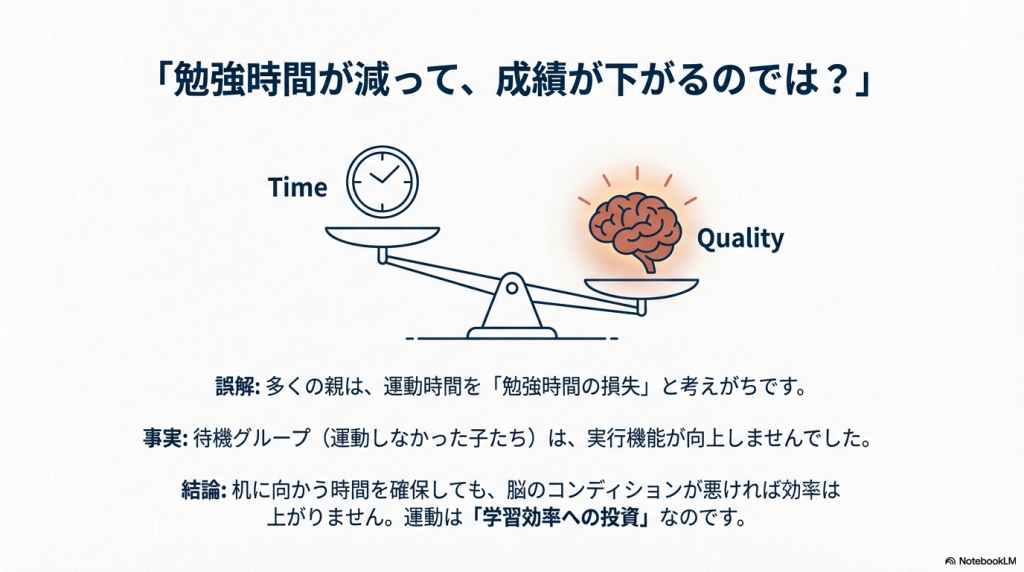 「勉強時間が減って、成績が下がるのでは？」

Time

Quality

誤解: 多くの親は、運動時間を「勉強時間の損失」と考えがちです。

事実: 待機グループ（運動しなかった子たち）は、実行機能が向上しませんでした。

結論: 机に向かう時間を確保しても、脳のコンディションが悪ければ効率は上がりません。運動は「学習効率への投資」なのです。

NotebookLM